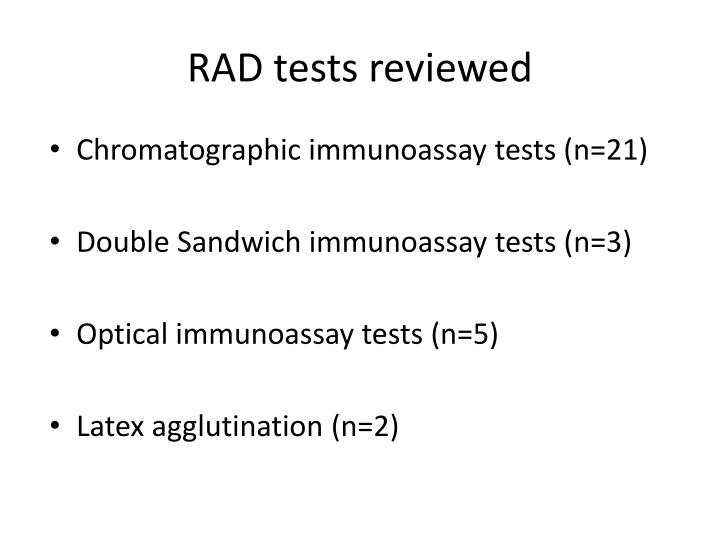 RAD tests reviewed

• Chromatographic immunoassay tests (n=21)

• Double Sandwich immunoassay tests (n=3)

• Optical immunoassay tests (n=5)

• Latex agglutination (n=2)